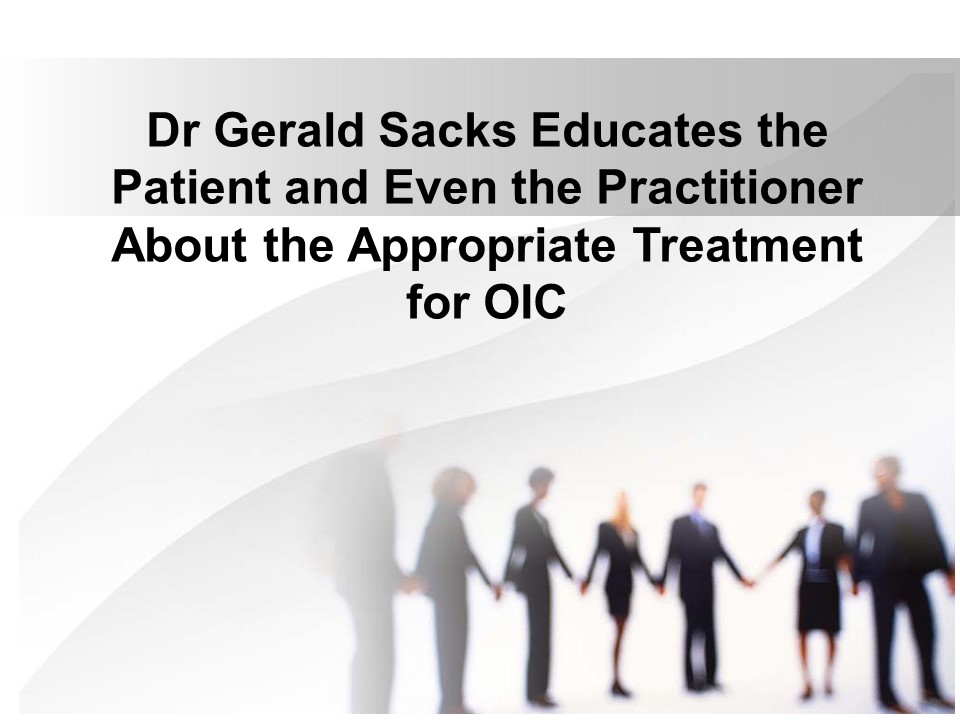 Dr Gerald Sacks Educates the Patient and Even the Practitioner About the Appropriate Treatment for OIC